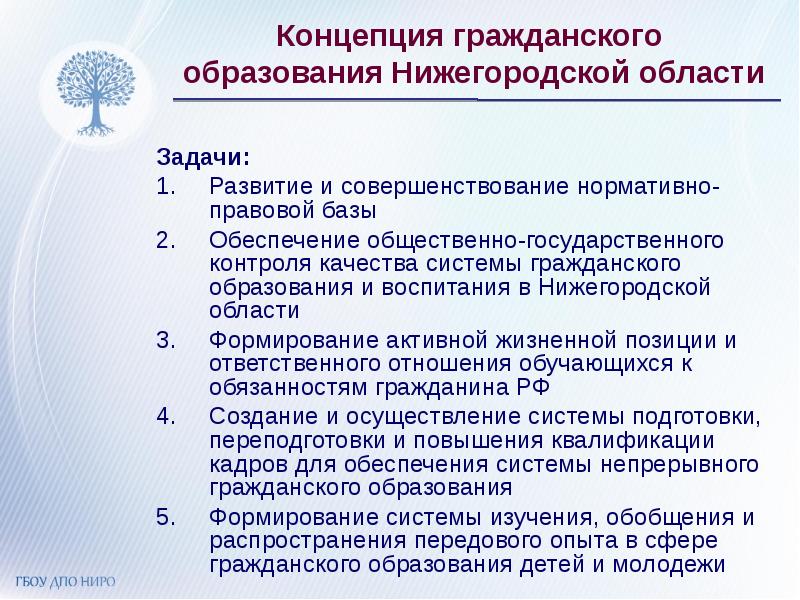 Концепция гражданского образования Нижегородской области

Задачи:
1. Развитие и совершенствование нормативно-правовой базы
2. Обеспечение общественно-государственного контроля качества системы гражданского образования и воспитания в Нижегородской области
3. Формирование активной жизненной позиции и ответственного отношения обучающихся к обязанностям гражданина РФ
4. Создание и осуществление системы подготовки, переподготовки и повышения квалификации кадров для обеспечения системы непрерывного гражданского образования
5. Формирование системы изучения, обобщения и распространения передового опыта в сфере гражданского образования детей и молодежи

ГБОУ ДПО НИРО